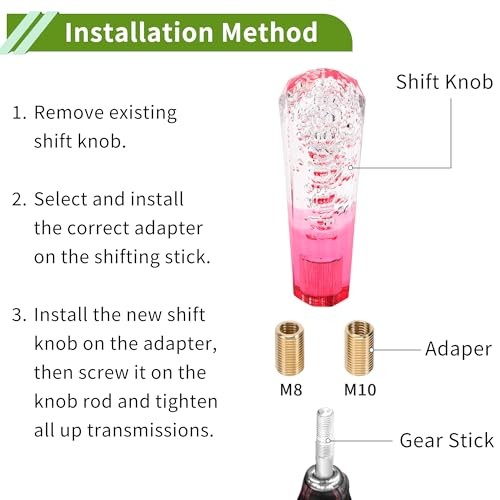 Installation Method

1. Remove existing shift knob.

2. Select and install the correct adapter on the shifting stick.

3. Install the new shift knob on the adapter, then screw it on the knob rod and tighten all up transmissions.

Shift Knob

Adaper

M8

M10

Gear Stick